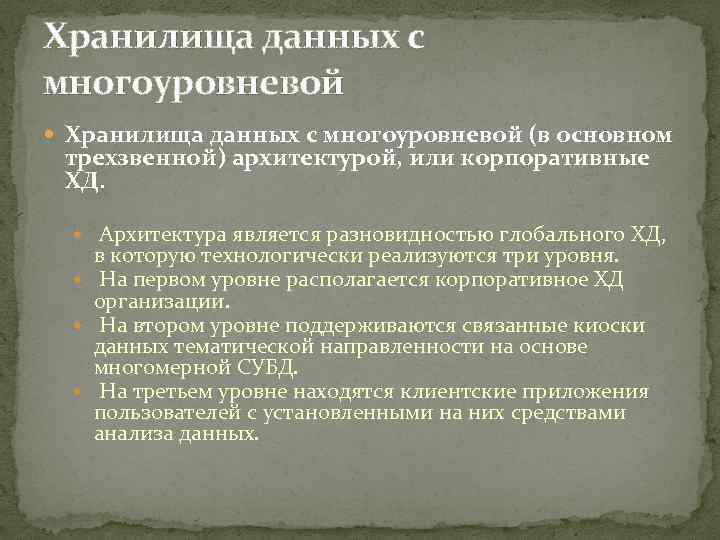 Хранилища данных с многоуровневой

Хранилища данных с многоуровневой (в основном трехзвенной) архитектурой, или корпоративные ХД.

Архитектура является разновидностью глобального ХД, в которую технологически реализуются три уровня.
На первом уровне располагается корпоративное ХД организации.
На втором уровне поддерживаются связанные киоски данных тематической направленности на основе многомерной СУБД.
На третьем уровне находятся клиентские приложения пользователей с установленными на них средствами анализа данных.